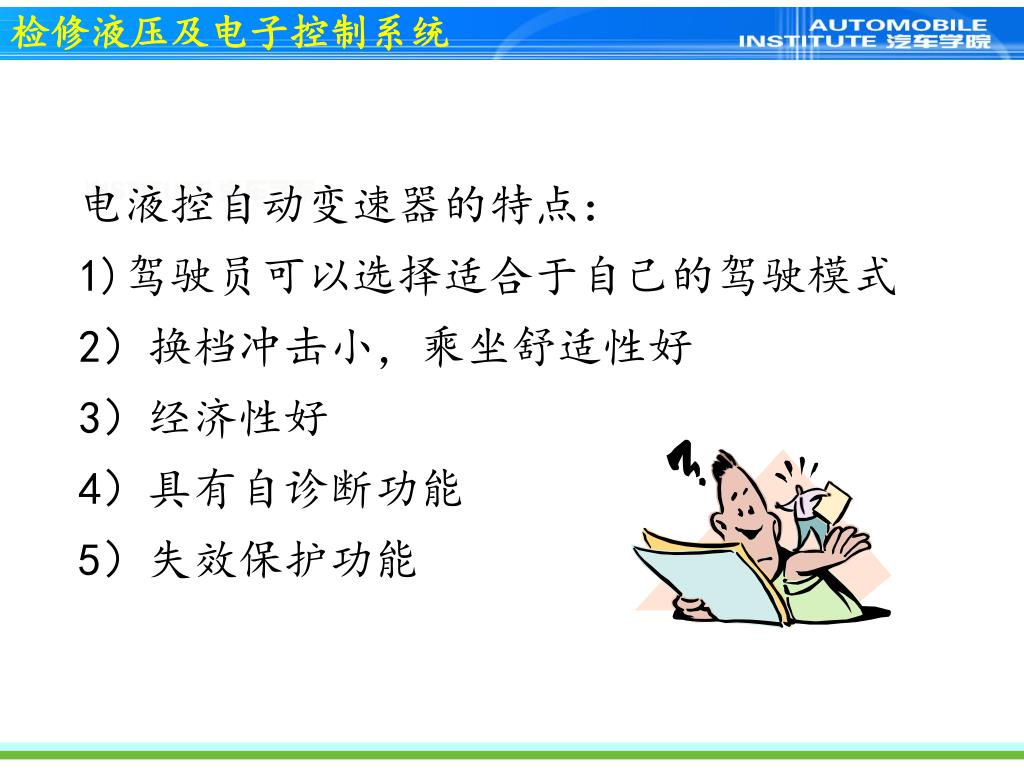 检修液压及电子控制系统

AUTOMOBILE INSTITUTE 汽车学院

电液控自动变速器的特点：

1)驾驶员可以选择适合于自己的驾驶模式

2）换档冲击小，乘坐舒适性好

3）经济性好

4）具有自诊断功能

5）失效保护功能